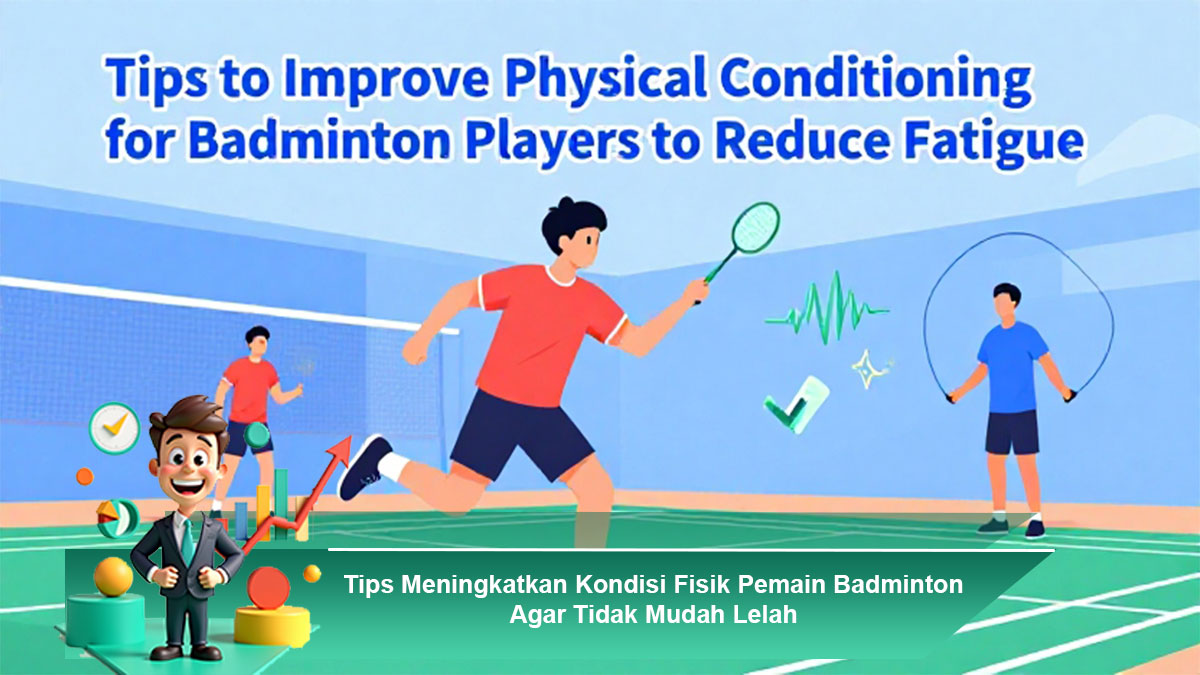 Tips to Improve Physical Conditioning for Badminton Players to Reduce Fatigue

Tips Meningkatkan Kondisi Fisik Pemain Badminton Agar Tidak Mudah Lelah